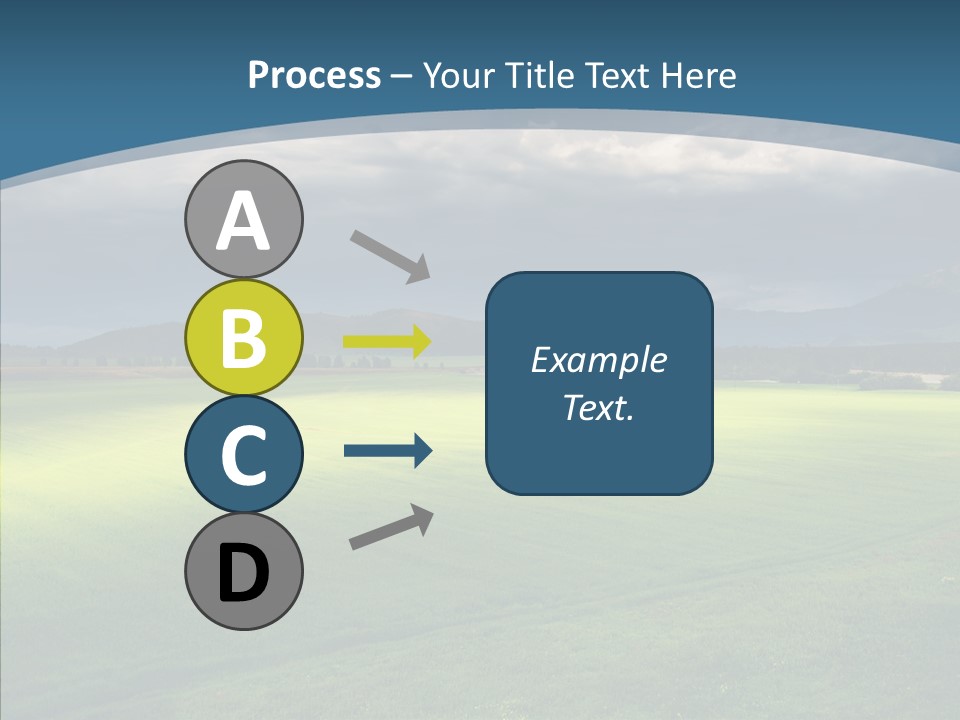 Process – Your Title Text Here

A

B

C

D

Example Text.